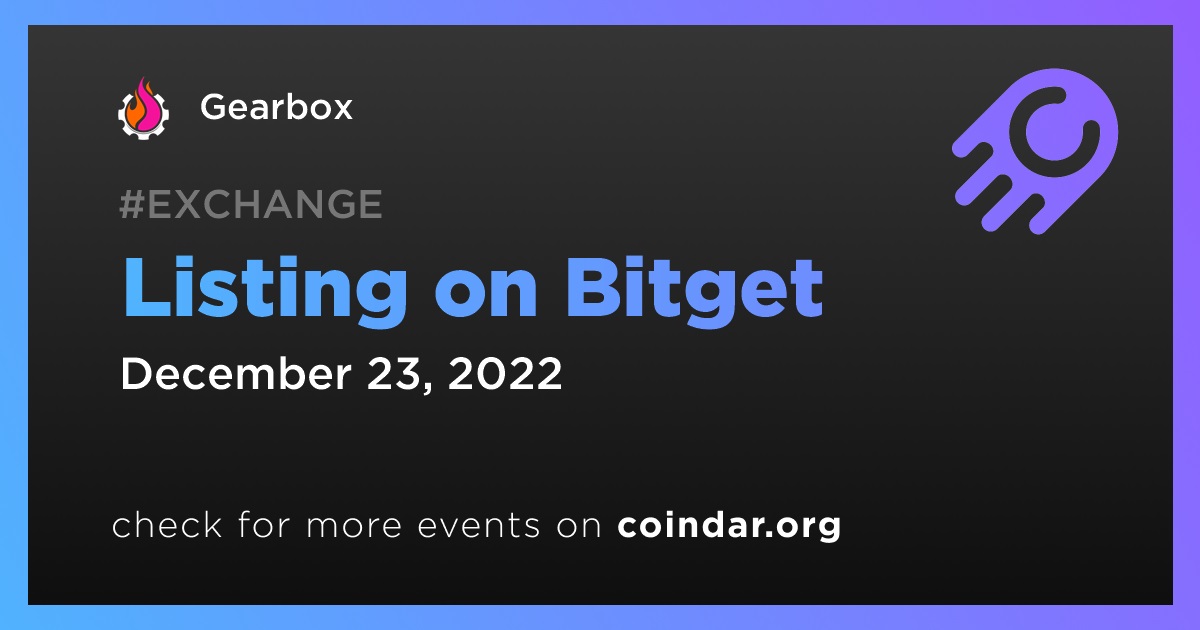 Gearbox

#EXCHANGE

Listing on Bitget

December 23, 2022

check for more events on coindar.org